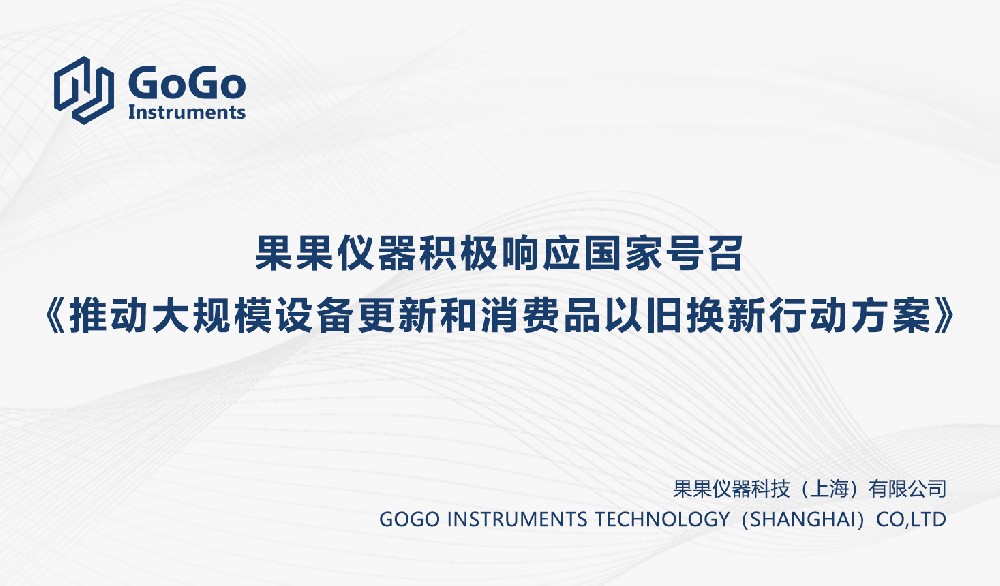 GoGo
Instruments

果果仪器积极响应国家号召
《推动大规模设备更新和消费品以旧换新行动方案》

果果仪器科技（上海）有限公司
GOGO INSTRUMENTS TECHNOLOGY（SHANGHAI）CO,LTD